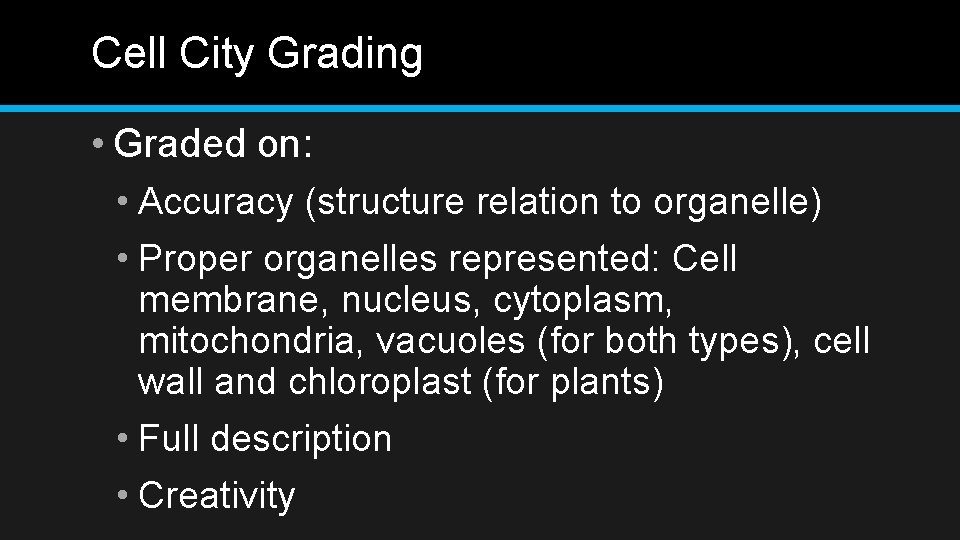 Cell City Grading

• Graded on:

• Accuracy (structure relation to organelle)

• Proper organelles represented: Cell membrane, nucleus, cytoplasm, mitochondria, vacuoles (for both types), cell wall and chloroplast (for plants)

• Full description

• Creativity